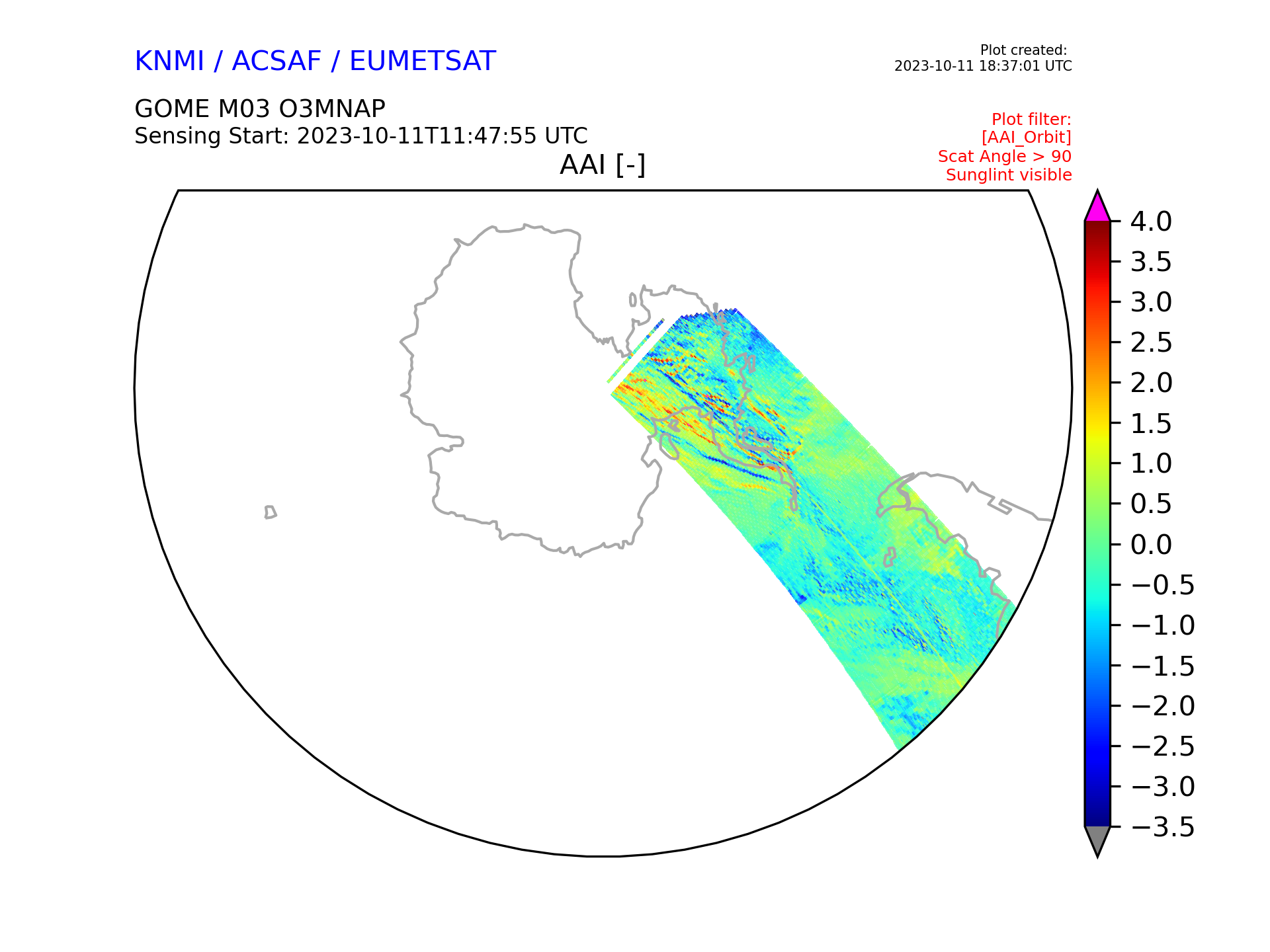 KNMI / ACSAF / EUMETSAT

Plot created:
2023-10-11 18:37:01 UTC

GOME M03 O3MNAP
Sensing Start: 2023-10-11T11:47:55 UTC

Plot filter:
[AAI_Orbit]
Scat Angle > 90
Sunglint visible

AAI [-]

4.0
3.5
3.0
2.5
2.0
1.5
1.0
0.5
0.0
−0.5
−1.0
−1.5
−2.0
−2.5
−3.0
−3.5